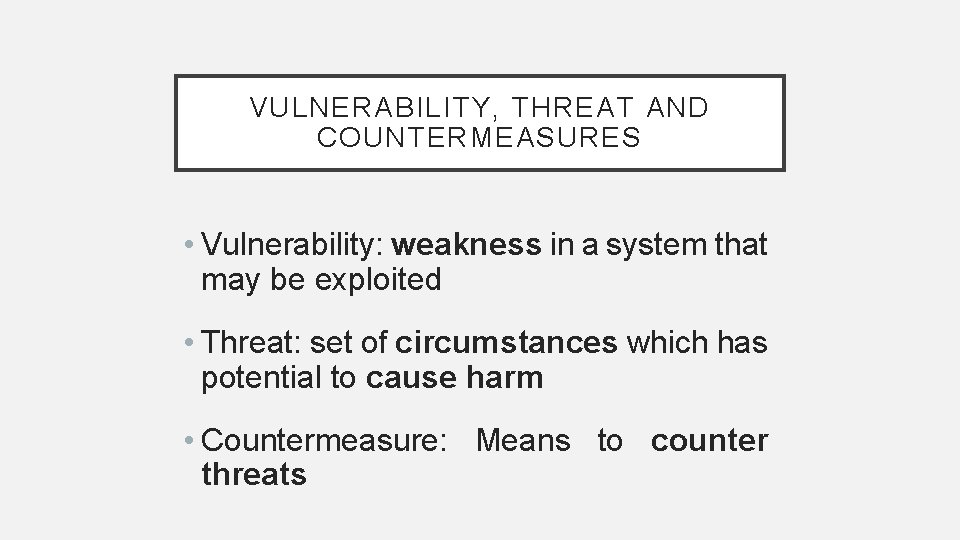 VULNERABILITY, THREAT AND COUNTERMEASURES

• Vulnerability: weakness in a system that may be exploited

• Threat: set of circumstances which has potential to cause harm

• Countermeasure: Means to counter threats